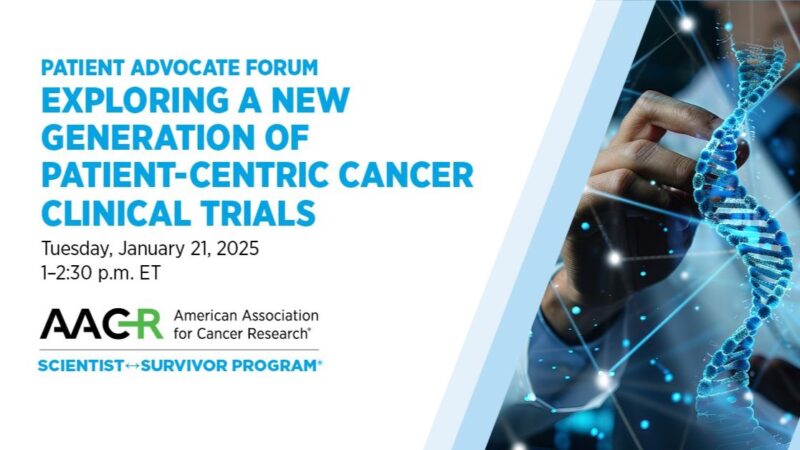 PATIENT ADVOCATE FORUM
EXPLORING A NEW GENERATION OF PATIENT-CENTRIC CANCER CLINICAL TRIALS

Tuesday, January 21, 2025
1–2:30 p.m. ET

AACR American Association for Cancer Research®

SCIENTIST↔SURVIVOR PROGRAM®